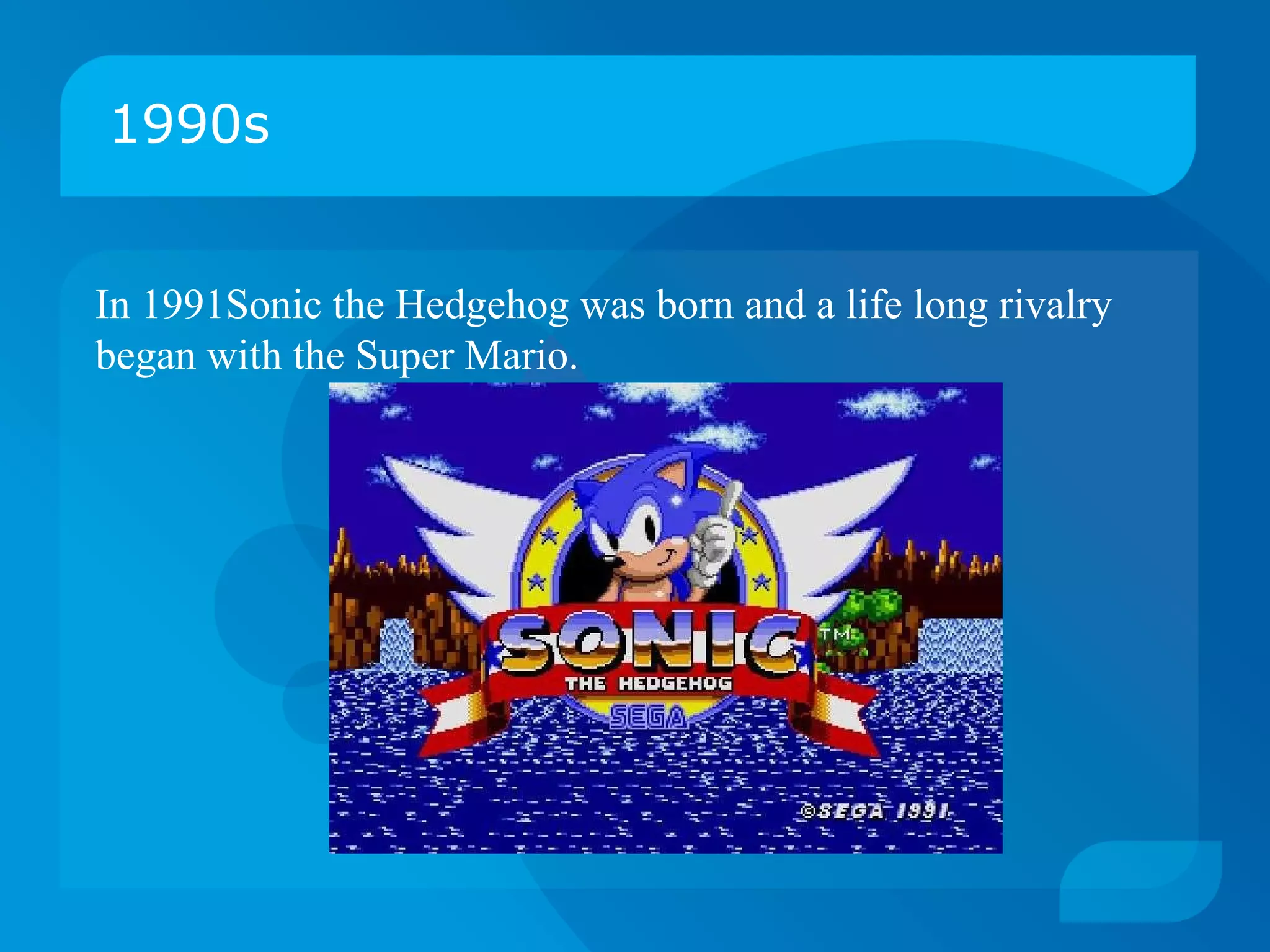 1990s

In 1991Sonic the Hedgehog was born and a life long rivalry began with the Super Mario.

SONIC TM
THE HEDGEHOG
SEGA
©SEGA 1991